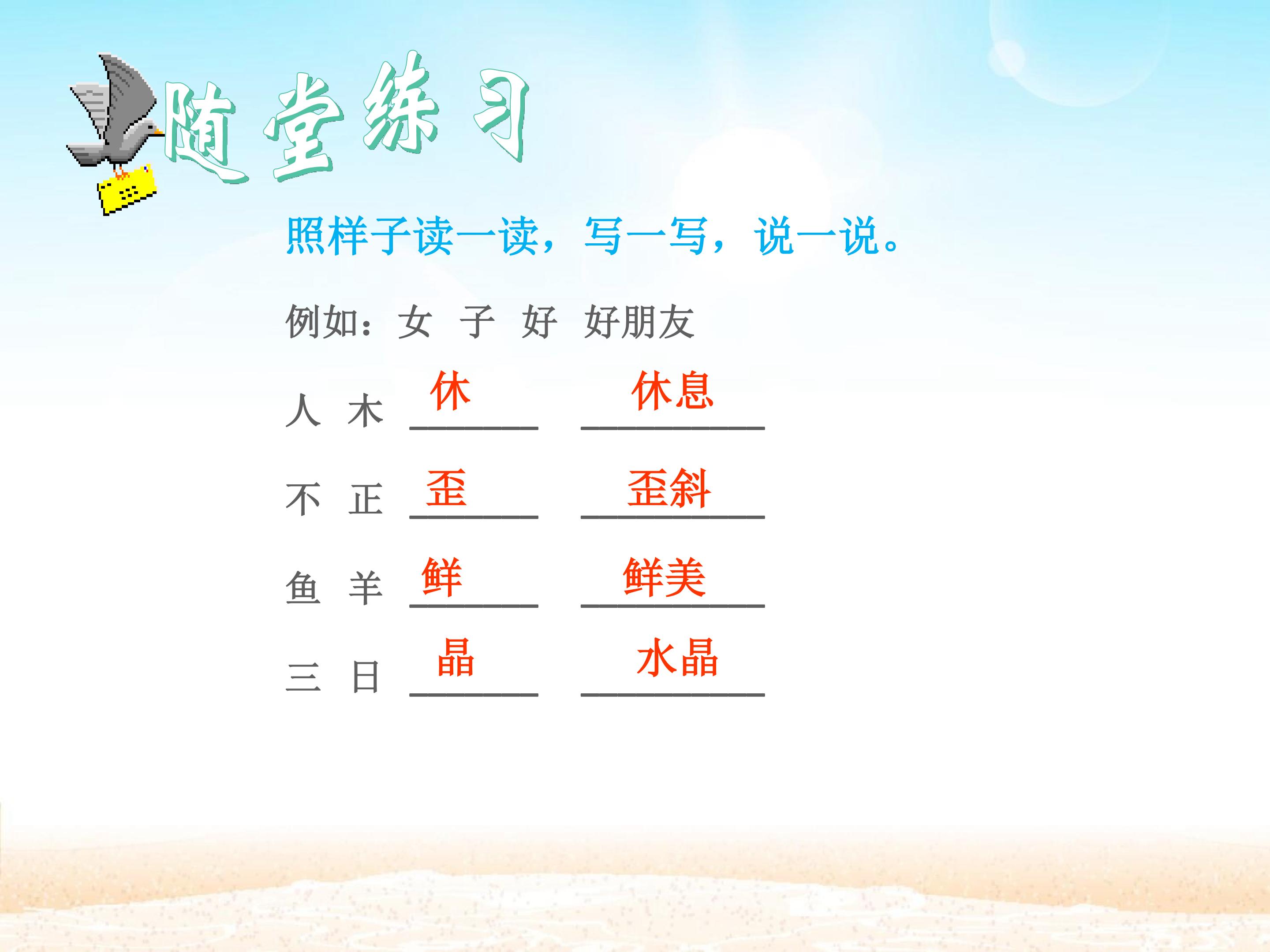 随堂练习

照样子读一读，写一写，说一说。

例如：女 子 好 好朋友

人 木 休 休息

不 正 歪 歪斜

鱼 羊 鲜 鲜美

三 日 晶 水晶